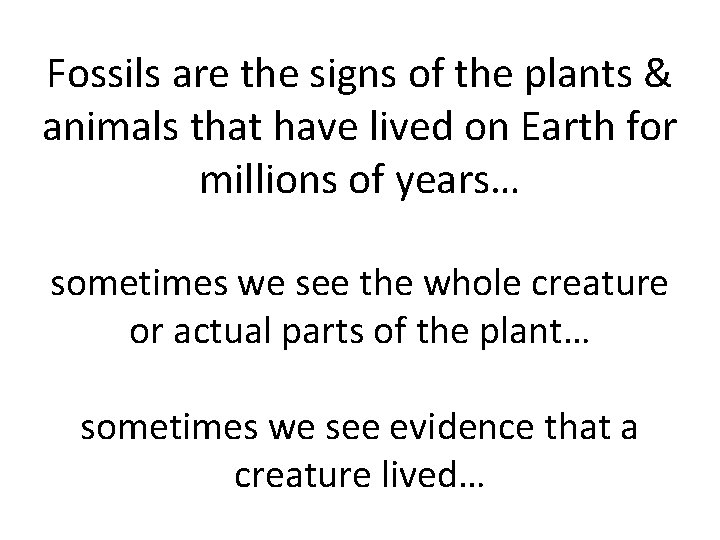 Fossils are the signs of the plants & animals that have lived on Earth for millions of years…

sometimes we see the whole creature or actual parts of the plant…

sometimes we see evidence that a creature lived…